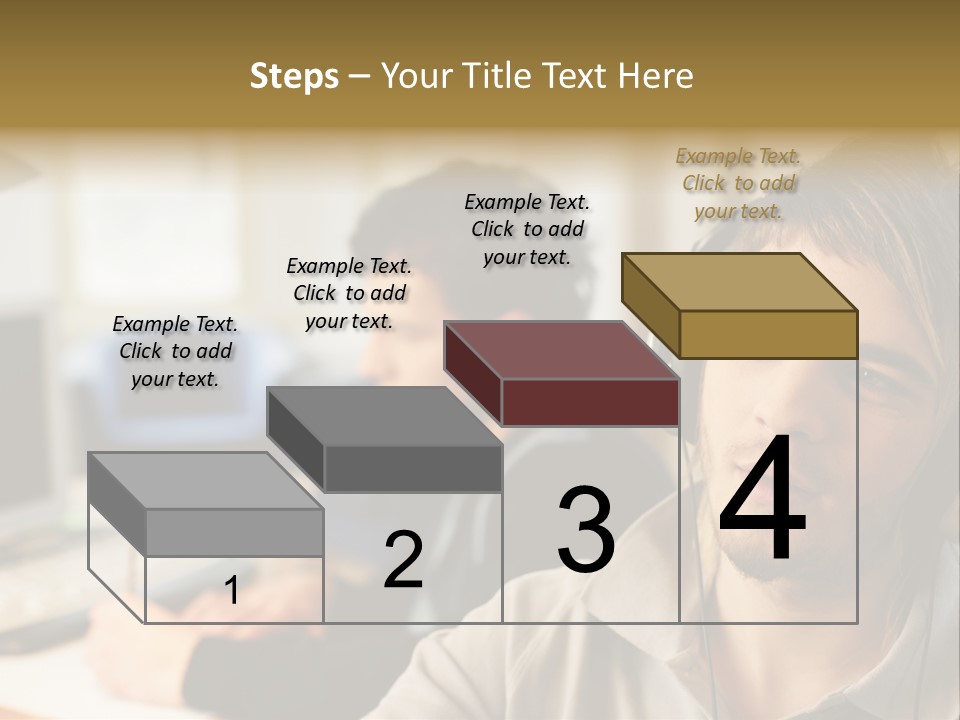 Steps – Your Title Text Here

Example Text. Click to add your text.

Example Text. Click to add your text.

Example Text. Click to add your text.

Example Text. Click to add your text.

1

2

3

4